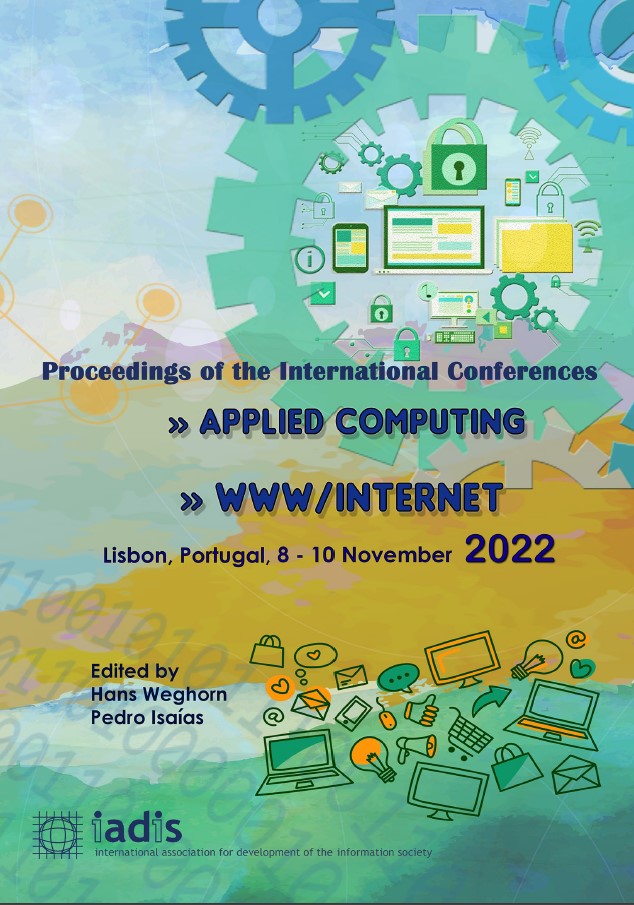 Proceedings of the International Conferences

» APPLIED COMPUTING

» WWW/INTERNET

Lisbon, Portugal, 8 - 10 November 2022

Edited by
Hans Weghorn
Pedro Isaías

iadis
international association for development of the information society